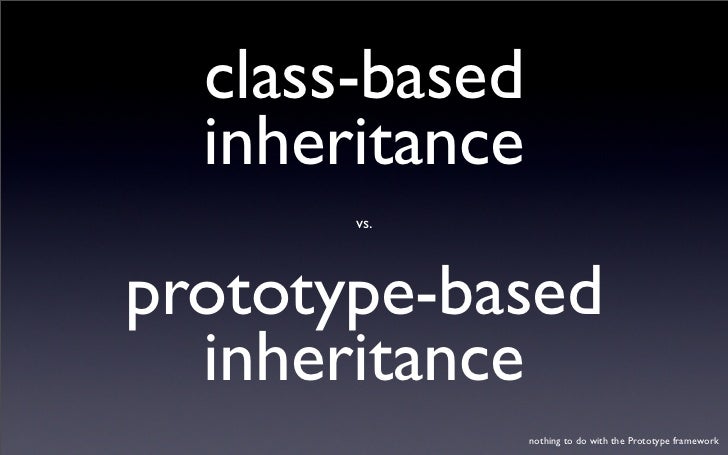 class-based inheritance

vs.

prototype-based inheritance

nothing to do with the Prototype framework